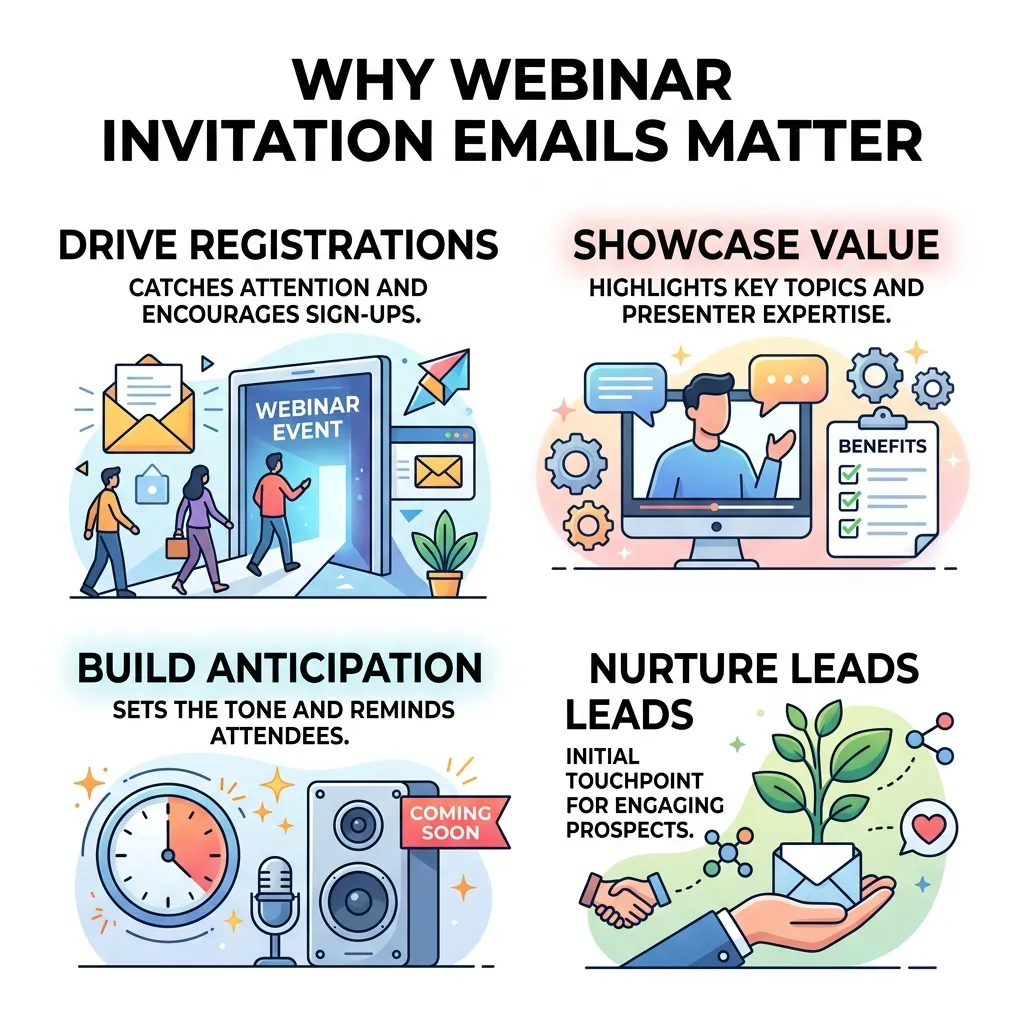 WHY WEBINAR INVITATION EMAILS MATTER

DRIVE REGISTRATIONS

CATCHES ATTENTION AND ENCOURAGES SIGN-UPS.

WEBINAR EVENT

SHOWCASE VALUE

HIGHLIGHTS KEY TOPICS AND PRESENTER EXPERTISE.

BENEFITS

BUILD ANTICIPATION

SETS THE TONE AND REMINDS ATTENDEES.

COMING SOON

NURTURE LEADS LEADS

INITIAL TOUCHPOINT FOR ENGAGING PROSPECTS.